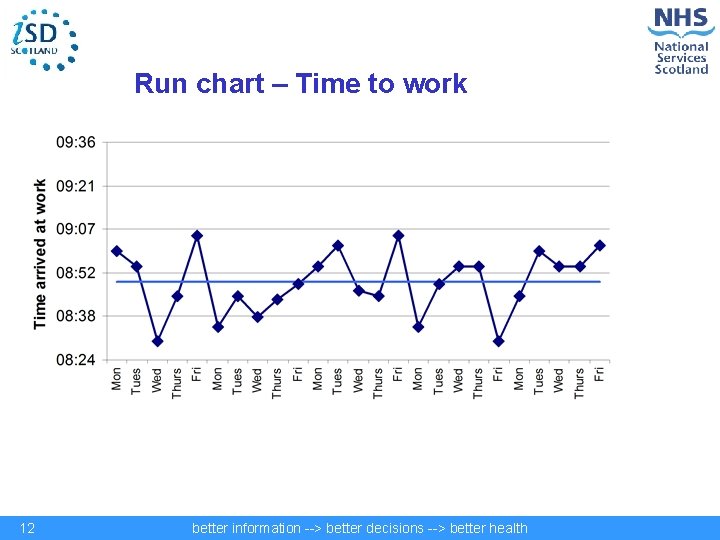 iSD SCOTLAND

NHS National Services Scotland

Run chart – Time to work

Time arrived at work

09:36
09:21
09:07
08:52
08:38
08:24

Mon Tues Wed Thurs Fri Mon Tues Wed Thurs Fri Mon Tues Wed Thurs Fri Mon Tues Wed Thurs Fri Mon Tues Wed Thurs Fri

12 better information --> better decisions --> better health